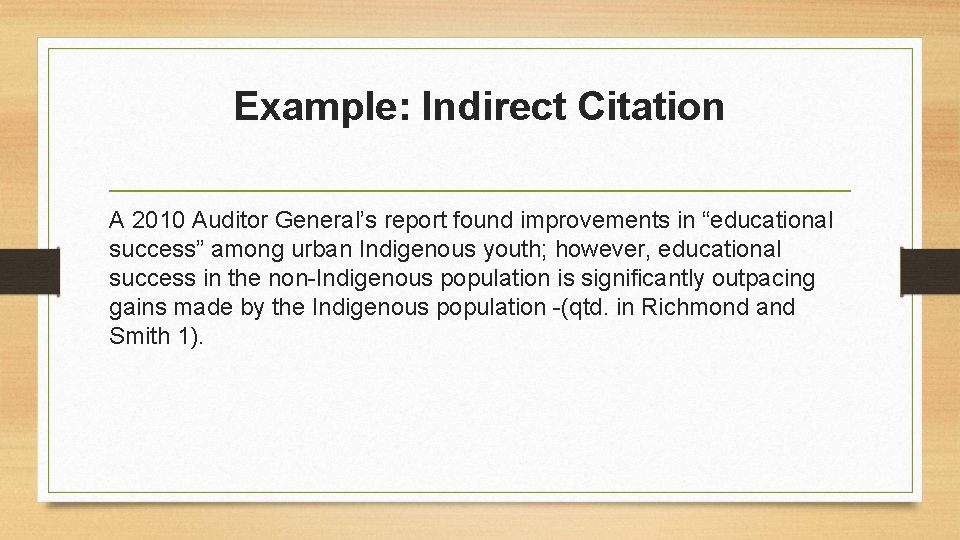 Example: Indirect Citation

A 2010 Auditor General's report found improvements in "educational success" among urban Indigenous youth; however, educational success in the non-Indigenous population is significantly outpacing gains made by the Indigenous population -(qtd. in Richmond and Smith 1).